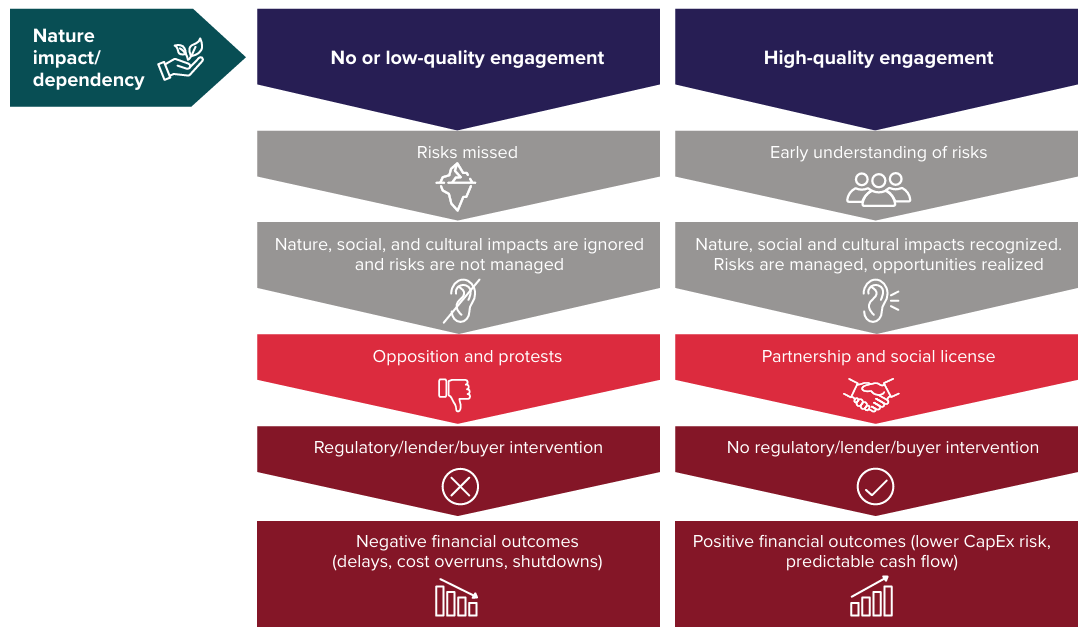 Nature impact/ dependency

No or low-quality engagement

Risks missed

Nature, social, and cultural impacts are ignored and risks are not managed

Opposition and protests

Regulatory/lender/buyer intervention

Negative financial outcomes (delays, cost overruns, shutdowns)

High-quality engagement

Early understanding of risks

Nature, social and cultural impacts recognized. Risks are managed, opportunities realized

Partnership and social license

No regulatory/lender/buyer intervention

Positive financial outcomes (lower CapEx risk, predictable cash flow)